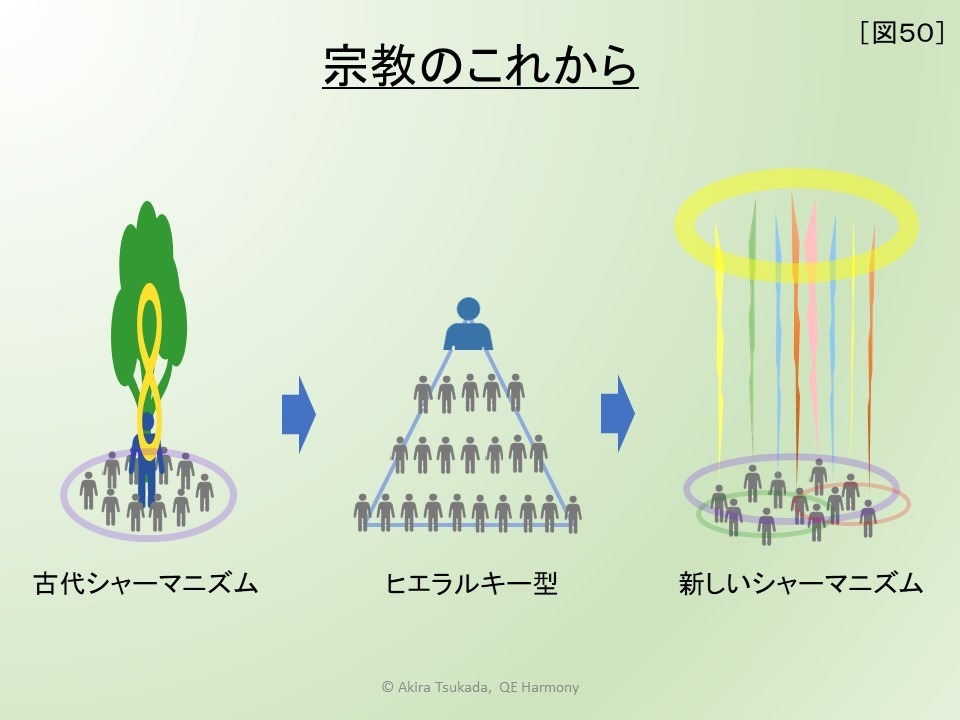 [図50]

宗教のこれから

古代シャーマニズム

ヒエラルキー型

新しいシャーマニズム

© Akira Tsukada, QE Harmony